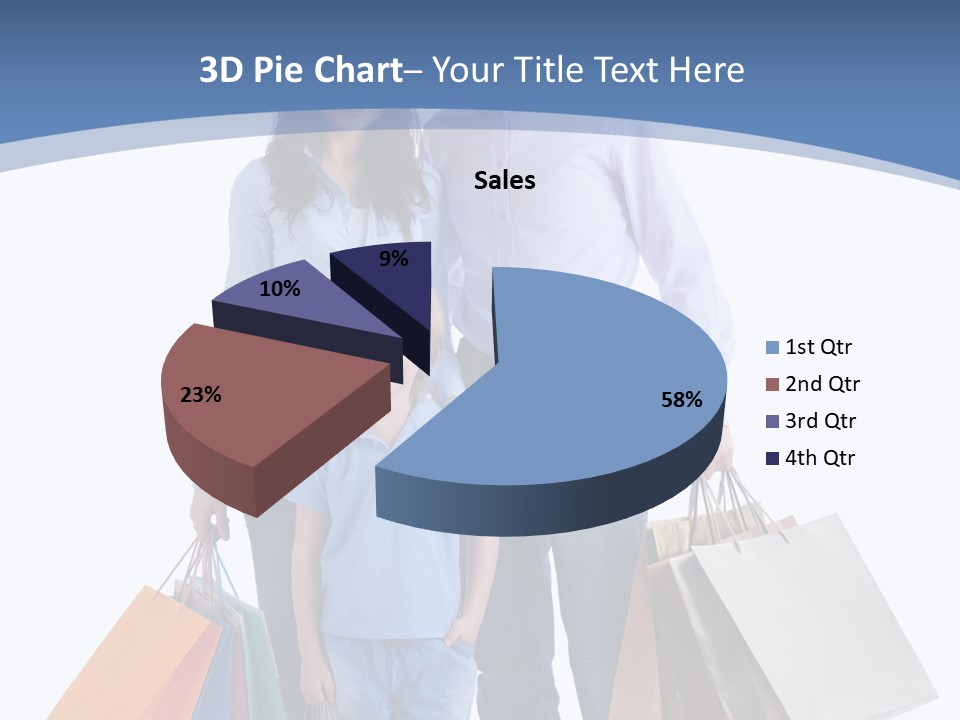 3D Pie Chart– Your Title Text Here

Sales

9%
10%
23%
58%

1st Qtr
2nd Qtr
3rd Qtr
4th Qtr